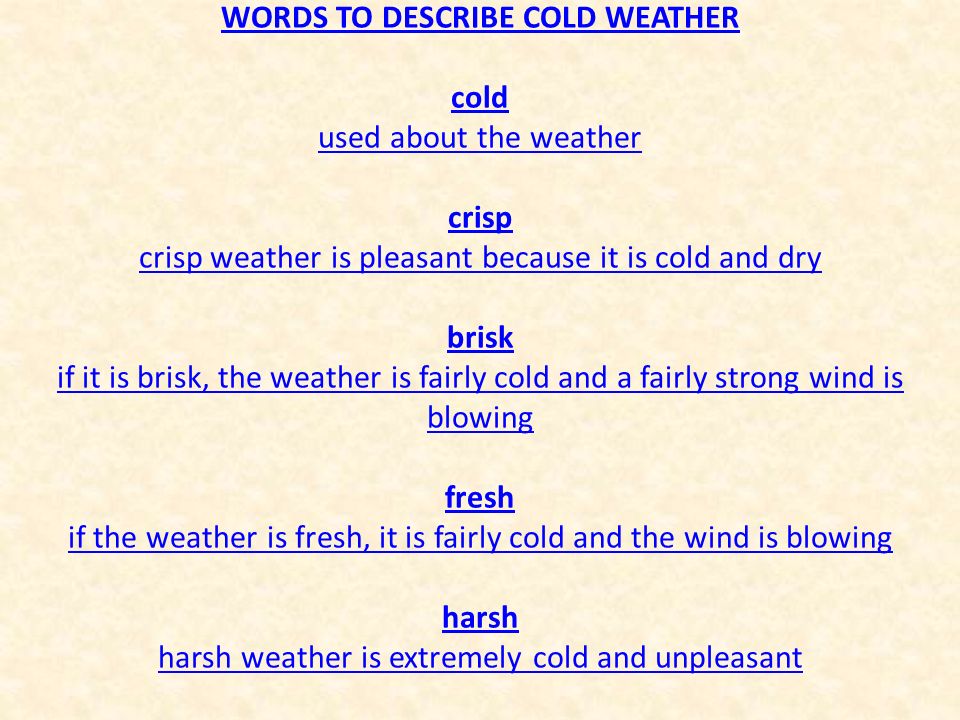 WORDS TO DESCRIBE COLD WEATHER

cold
used about the weather

crisp
crisp weather is pleasant because it is cold and dry

brisk
if it is brisk, the weather is fairly cold and a fairly strong wind is blowing

fresh
if the weather is fresh, it is fairly cold and the wind is blowing

harsh
harsh weather is extremely cold and unpleasant